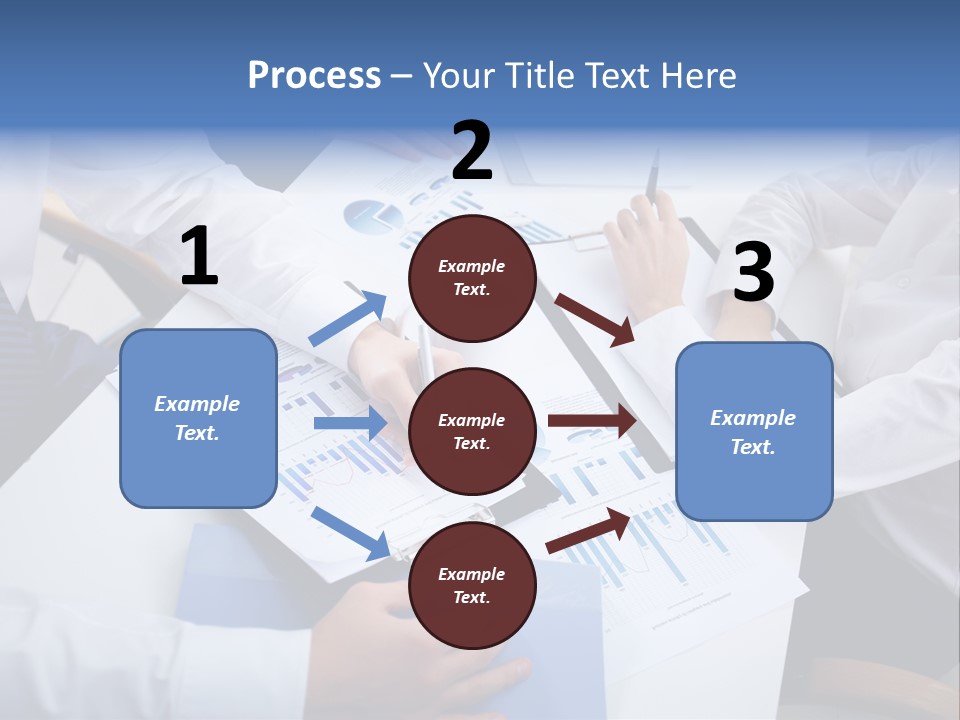 Process – Your Title Text Here

1

Example Text.

2

Example Text.

Example Text.

Example Text.

3

Example Text.